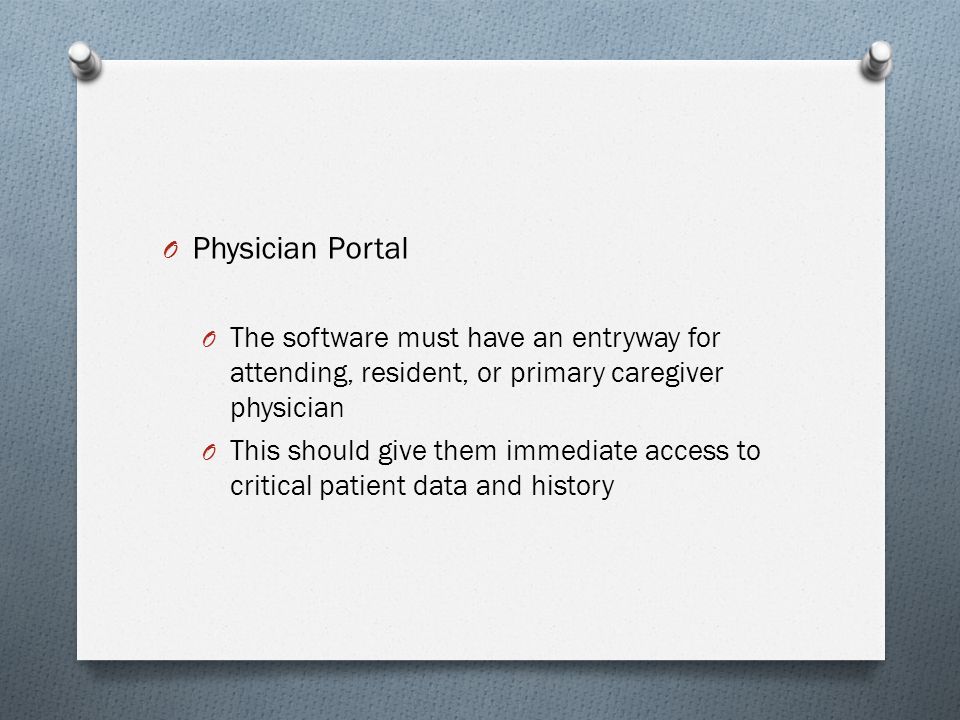 Physician Portal

The software must have an entryway for attending, resident, or primary caregiver physician

This should give them immediate access to critical patient data and history